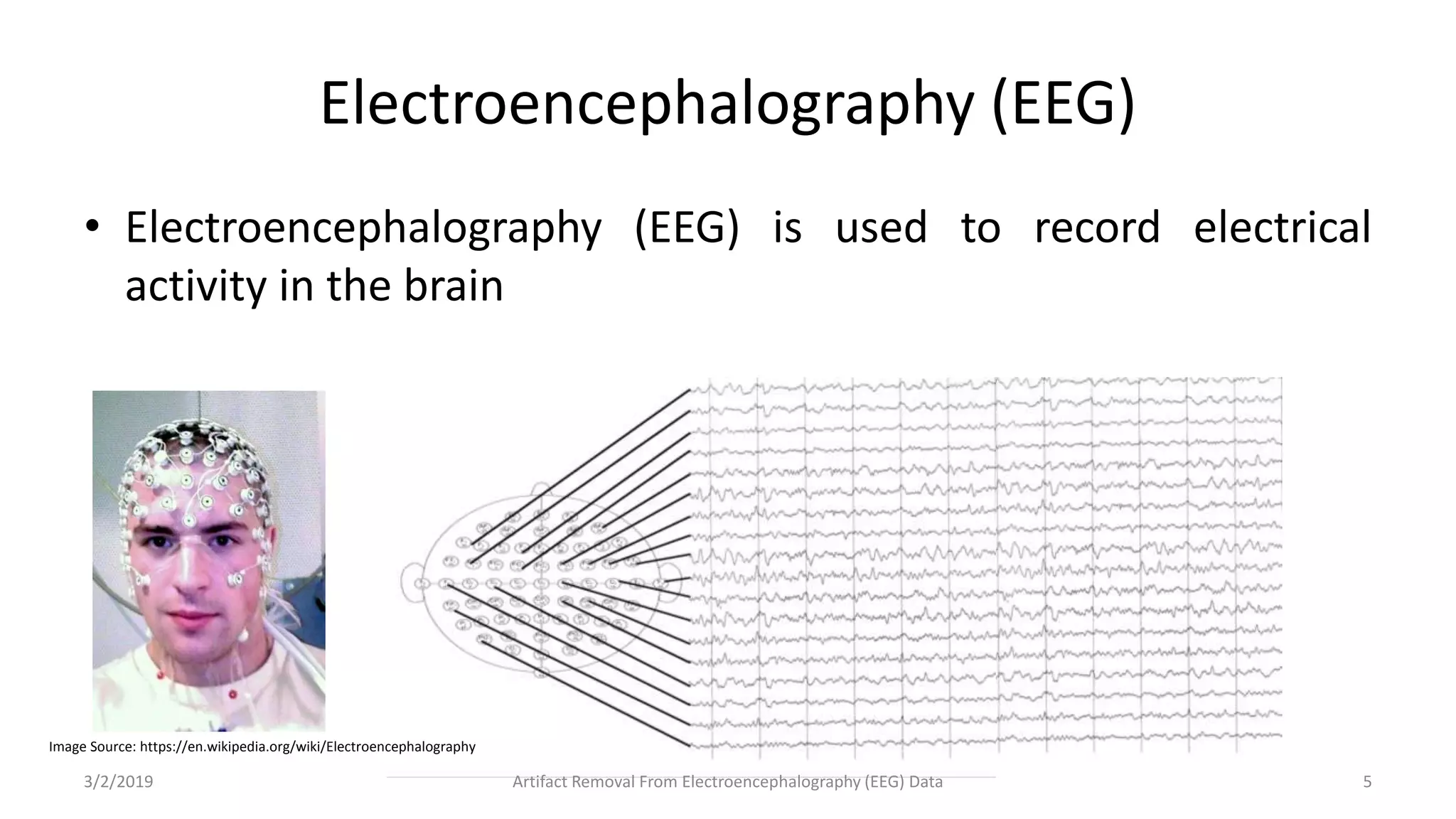 Electroencephalography (EEG)

• Electroencephalography (EEG) is used to record electrical activity in the brain

Image Source: https://en.wikipedia.org/wiki/Electroencephalography

3/2/2019

Artifact Removal From Electroencephalography (EEG) Data

5